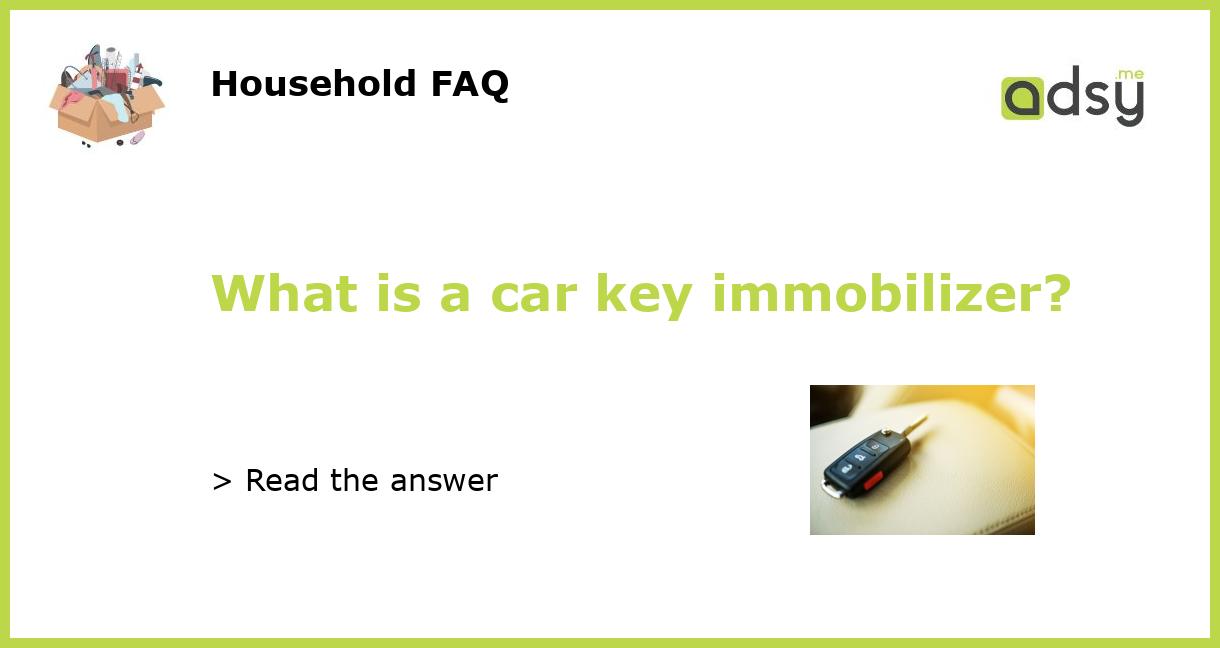 Household FAQ

adsy.me

What is a car key immobilizer?

> Read the answer